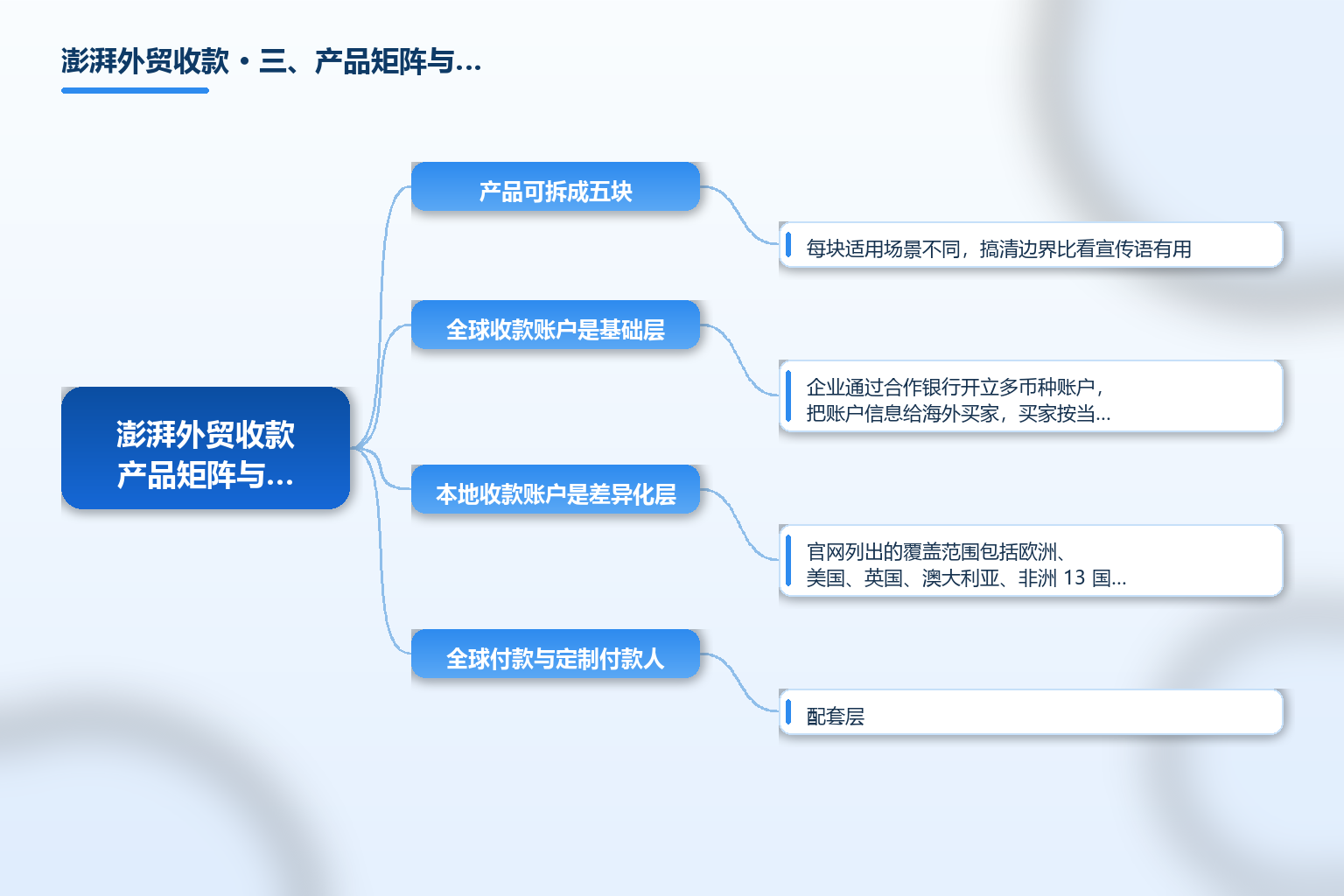 澎湃外贸收款 · 三、产品矩阵与...

澎湃外贸收款
产品矩阵与...

产品可拆成五块

每块适用场景不同，搞清边界比看宣传语有用

全球收款账户是基础层

企业通过合作银行开立多币种账户，
把账户信息给海外买家，买家按当...

本地收款账户是差异化层

官网列出的覆盖范围包括欧洲、
美国、英国、澳大利亚、非洲 13 国...

全球付款与定制付款人

配套层